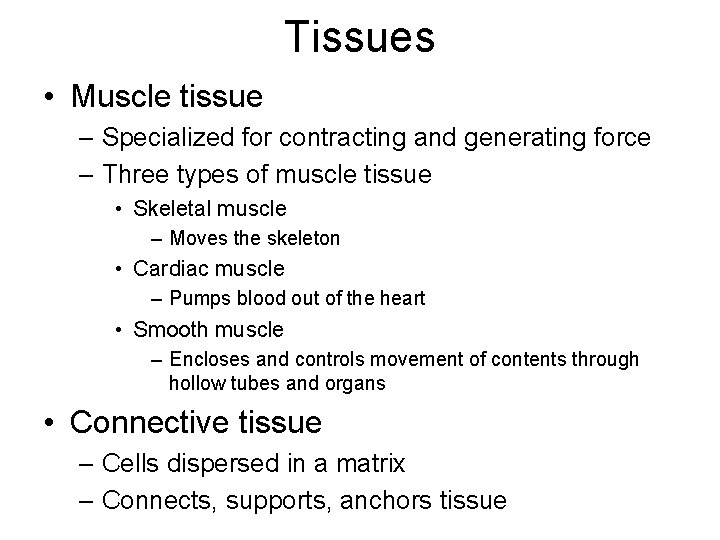 Tissues

• Muscle tissue
  – Specialized for contracting and generating force
  – Three types of muscle tissue
    • Skeletal muscle
      – Moves the skeleton
    • Cardiac muscle
      – Pumps blood out of the heart
    • Smooth muscle
      – Encloses and controls movement of contents through hollow tubes and organs

• Connective tissue
  – Cells dispersed in a matrix
  – Connects, supports, anchors tissue